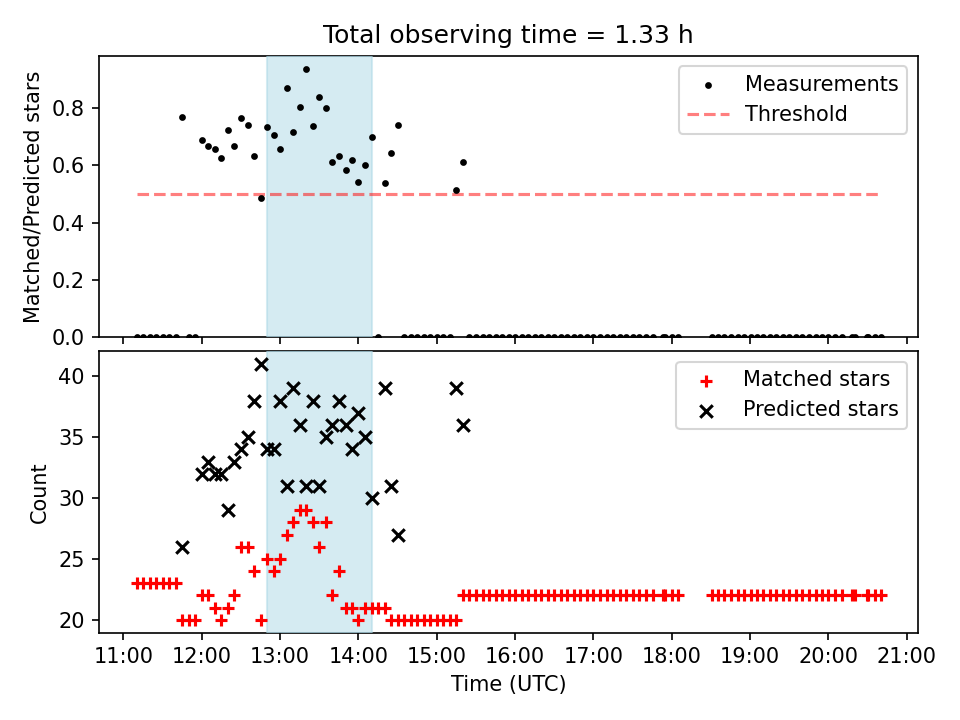 Total observing time = 1.33 h

Measurements
Threshold

Matched/Predicted stars

0.8
0.6
0.4
0.2
0.0

Matched stars
Predicted stars

Count

40
35
30
25
20

11:00 12:00 13:00 14:00 15:00 16:00 17:00 18:00 19:00 20:00 21:00

Time (UTC)